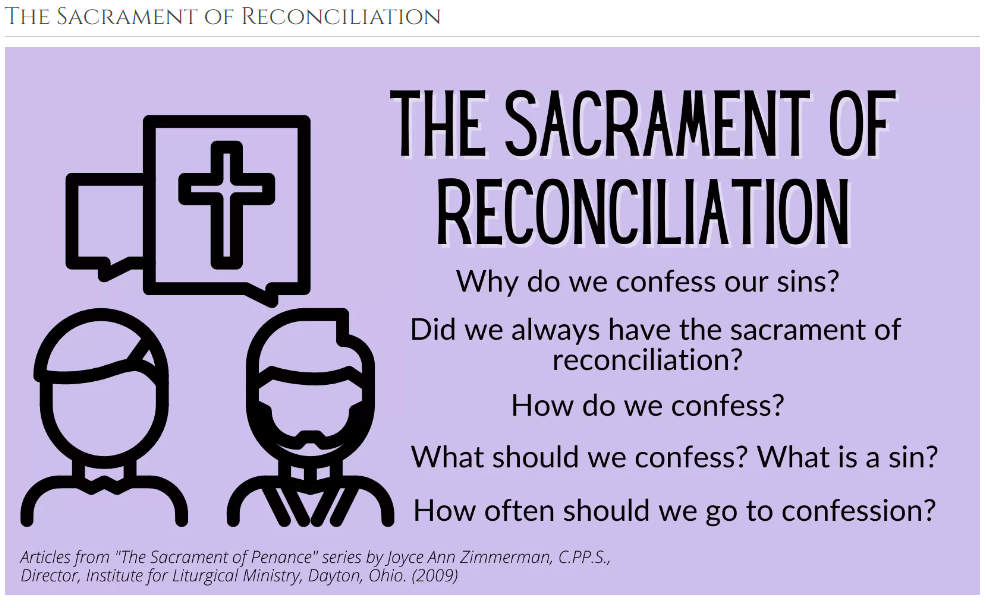 The Sacrament of Reconciliation

THE SACRAMENT OF RECONCILIATION

Why do we confess our sins?

Did we always have the sacrament of reconciliation?

How do we confess?

What should we confess? What is a sin?

How often should we go to confession?

Articles from "The Sacrament of Penance" series by Joyce Ann Zimmerman, C.PP.S., Director, Institute for Liturgical Ministry, Dayton, Ohio. (2009)